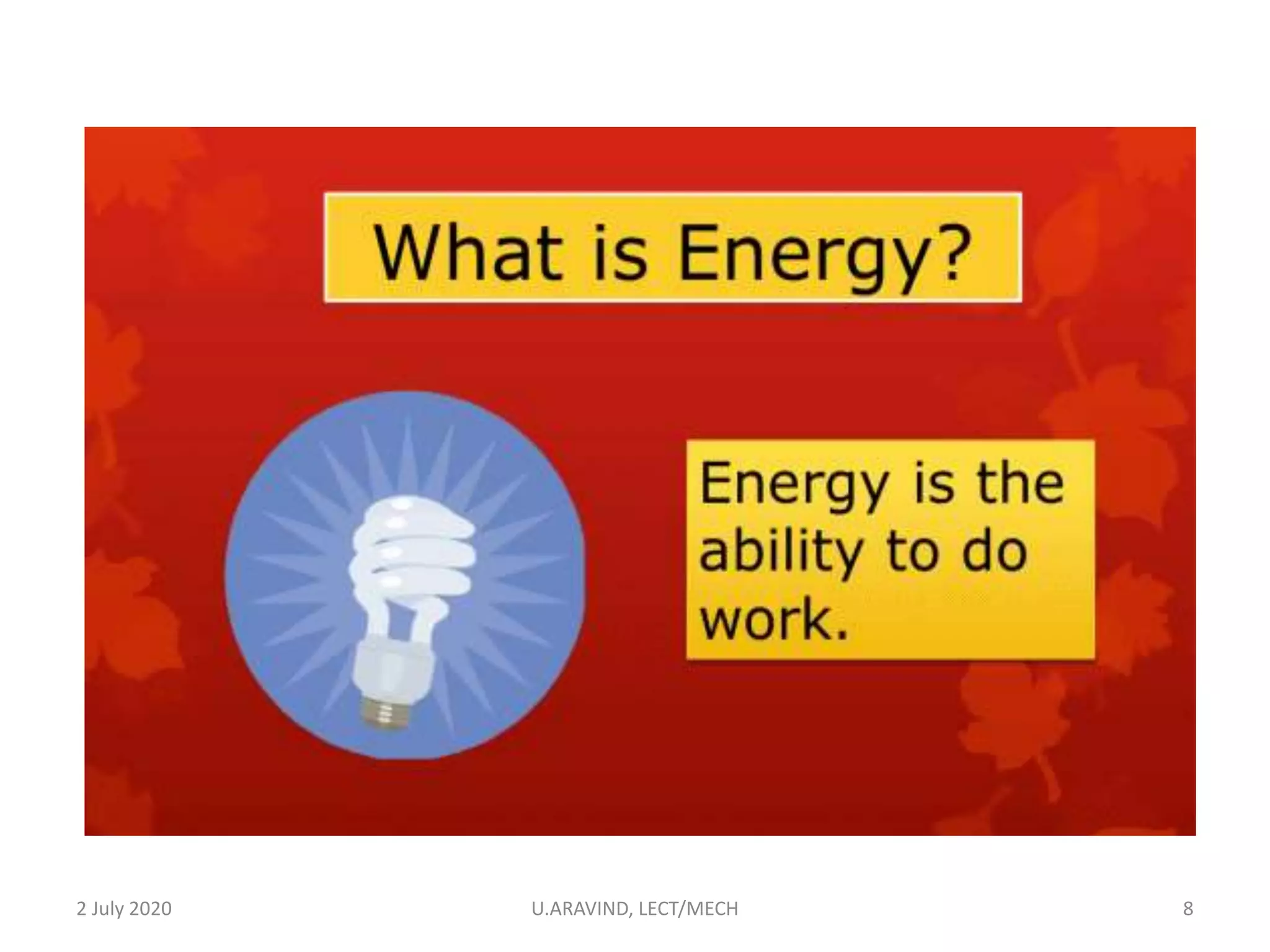 What is Energy?

Energy is the ability to do work.

2 July 2020

U.ARAVIND, LECT/MECH

8